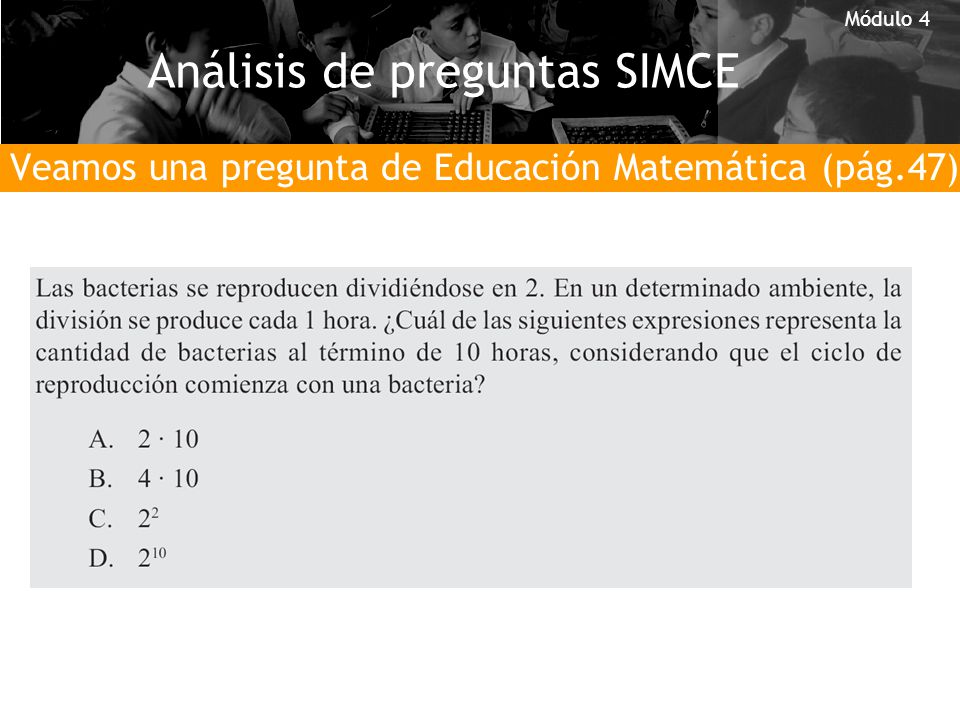 Módulo 4

Análisis de preguntas SIMCE

Veamos una pregunta de Educación Matemática (pág.47)

Las bacterias se reproducen dividiéndose en 2. En un determinado ambiente, la división se produce cada 1 hora. ¿Cuál de las siguientes expresiones representa la cantidad de bacterias al término de 10 horas, considerando que el ciclo de reproducción comienza con una bacteria?

A. $2 \cdot 10$
B. $4 \cdot 10$
C. $2^2$
D. $2^{10}$